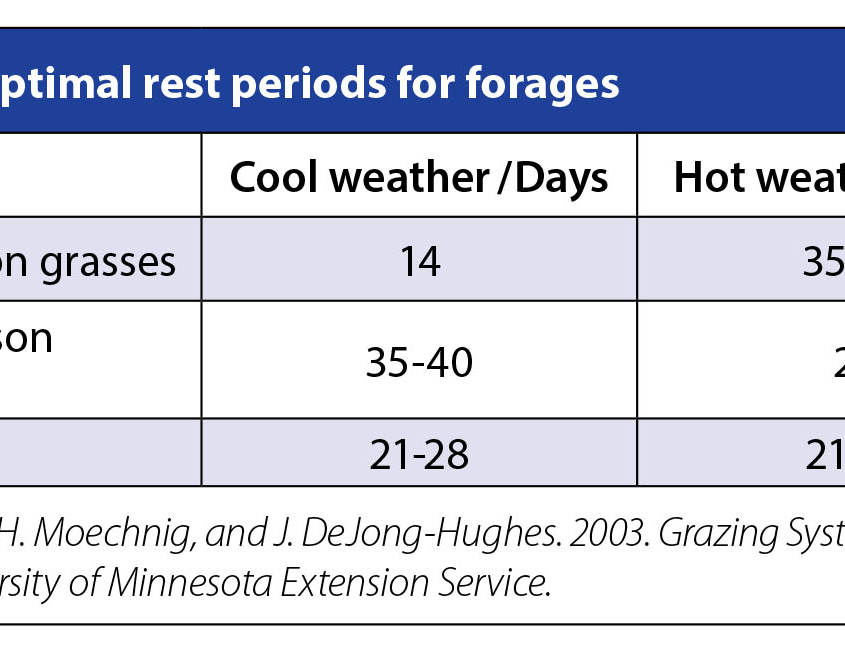 ptimal rest periods for forages

|  | Cool weather /Days | Hot weat |
|---|---|---|
| on grasses | 14 | 35 |
| son | 35-40 | 2 |
|  | 21-28 | 21 |

H. Moechnig, and J. DeJong-Hughes. 2003. Grazing Syst rsity of Minnesota Extension Service.